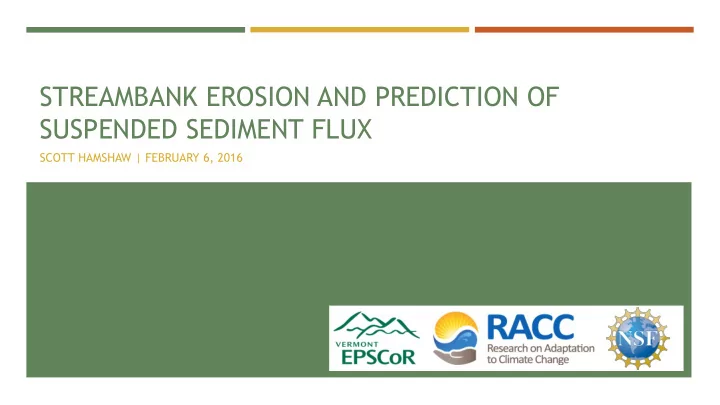 STREAMBANK EROSION AND PREDICTION OF SUSPENDED SEDIMENT FLUX

SCOTT HAMSHAW | FEBRUARY 6, 2016

VERMONT
EPSCoR

RACC
Research on Adaptation to Climate Change

NSF